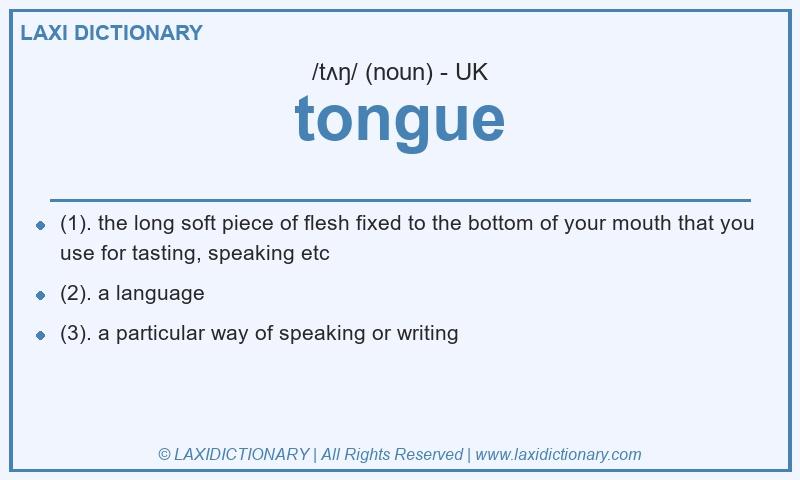 LAXI DICTIONARY

/tʌŋ/ (noun) - UK

tongue

- (1). the long soft piece of flesh fixed to the bottom of your mouth that you use for tasting, speaking etc
- (2). a language
- (3). a particular way of speaking or writing

© LAXIDICTIONARY | All Rights Reserved | www.laxidictionary.com